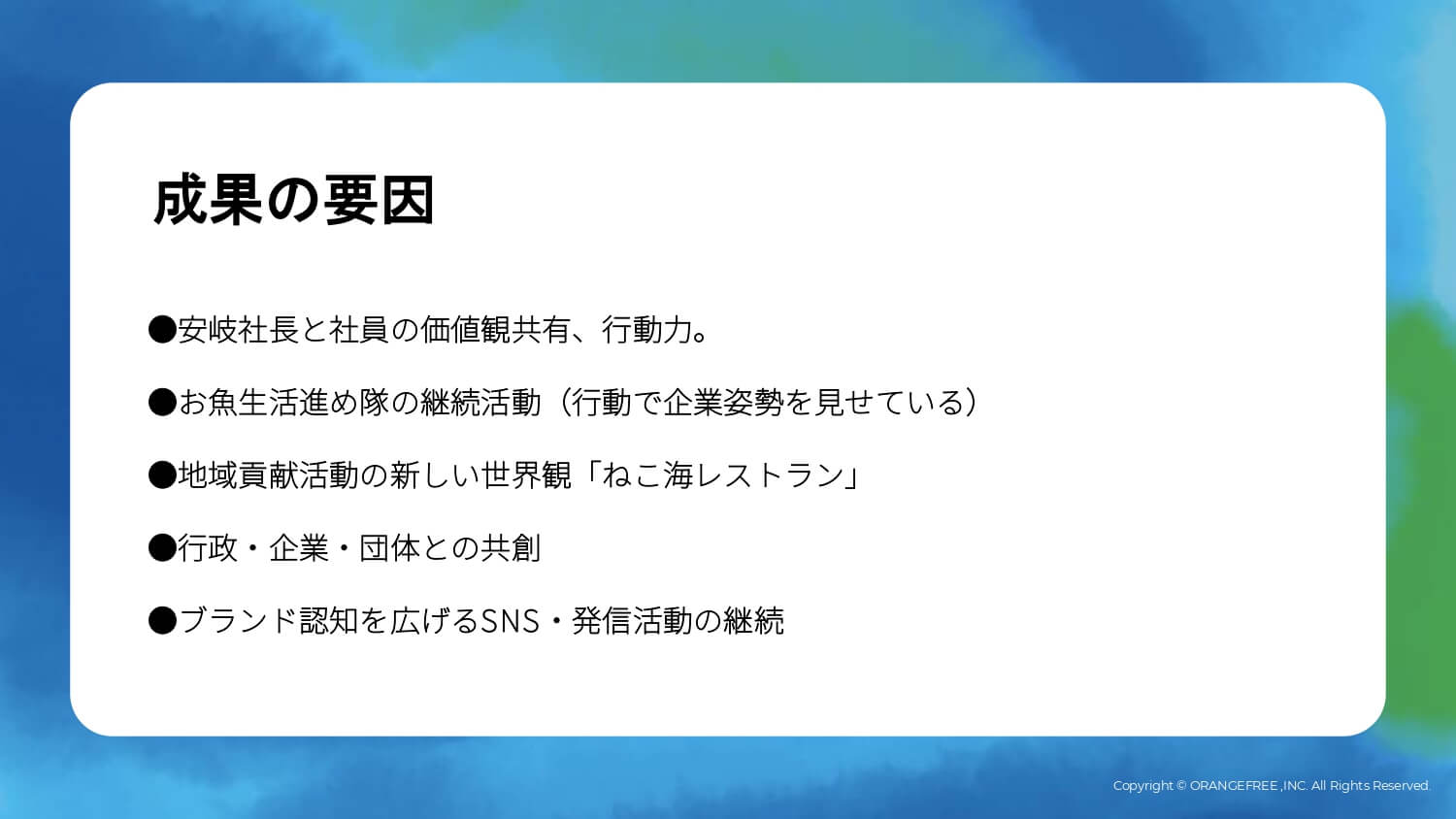 成果の要因

●安岐社長と社員の価値観共有、行動力。

●お魚生活進め隊の継続活動（行動で企業姿勢を見せている）

●地域貢献活動の新しい世界観「ねこ海レストラン」

●行政・企業・団体との共創

●ブランド認知を広げるSNS・発信活動の継続

Copyright © ORANGEFREE ,INC. All Rights Reserved.